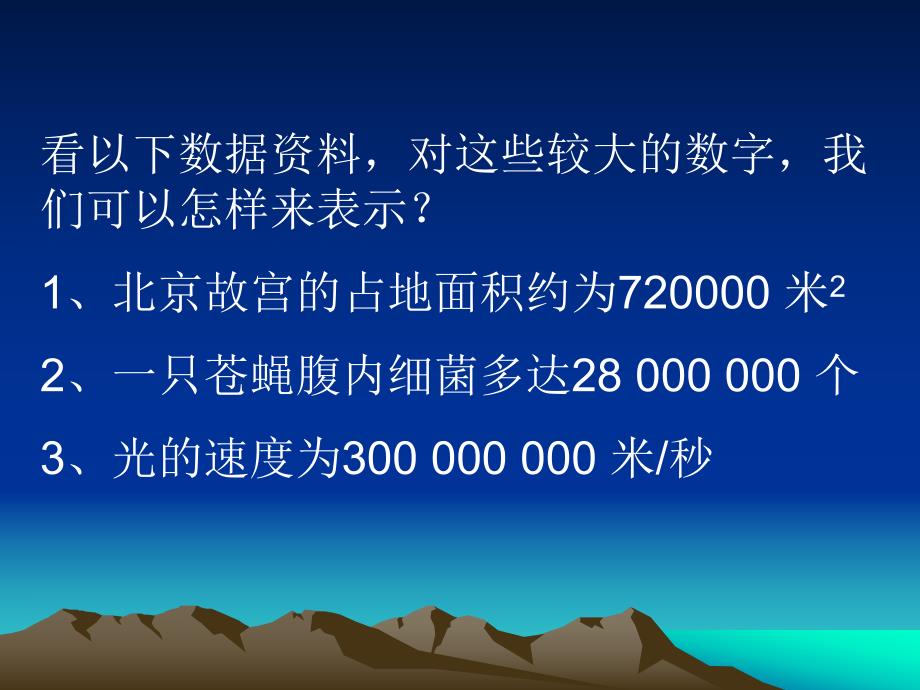 看以下数据资料，对这些较大的数字，我们可以怎样来表示？

1、北京故宫的占地面积约为720000 米$^2$

2、一只苍蝇腹内细菌多达28 000 000 个

3、光的速度为300 000 000 米/秒